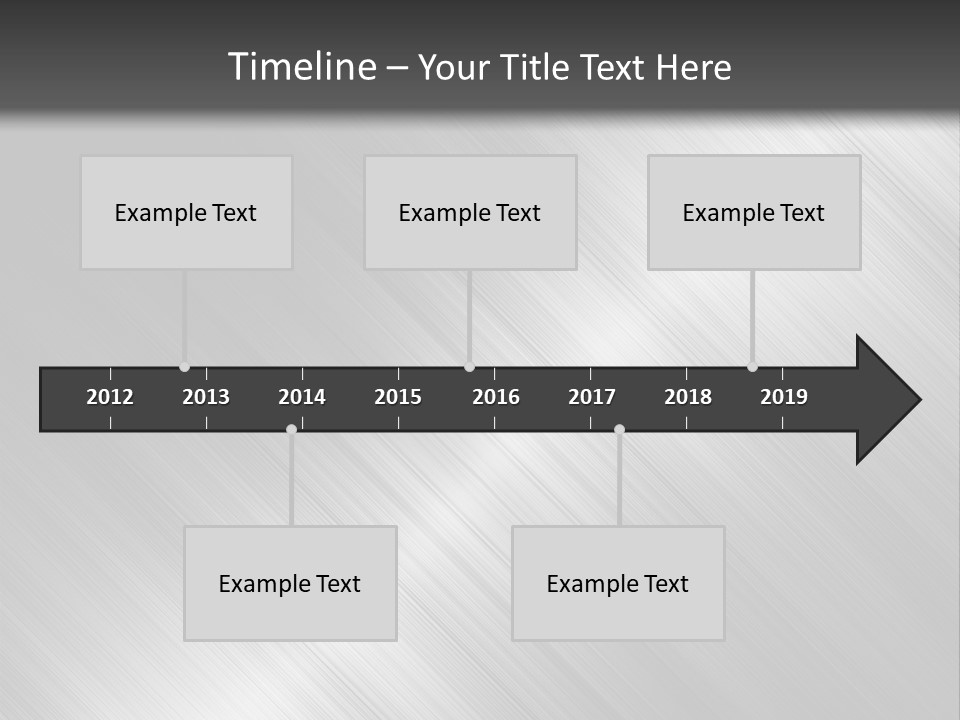 Timeline – Your Title Text Here

Example Text

Example Text

Example Text

2012 2013 2014 2015 2016 2017 2018 2019

Example Text

Example Text